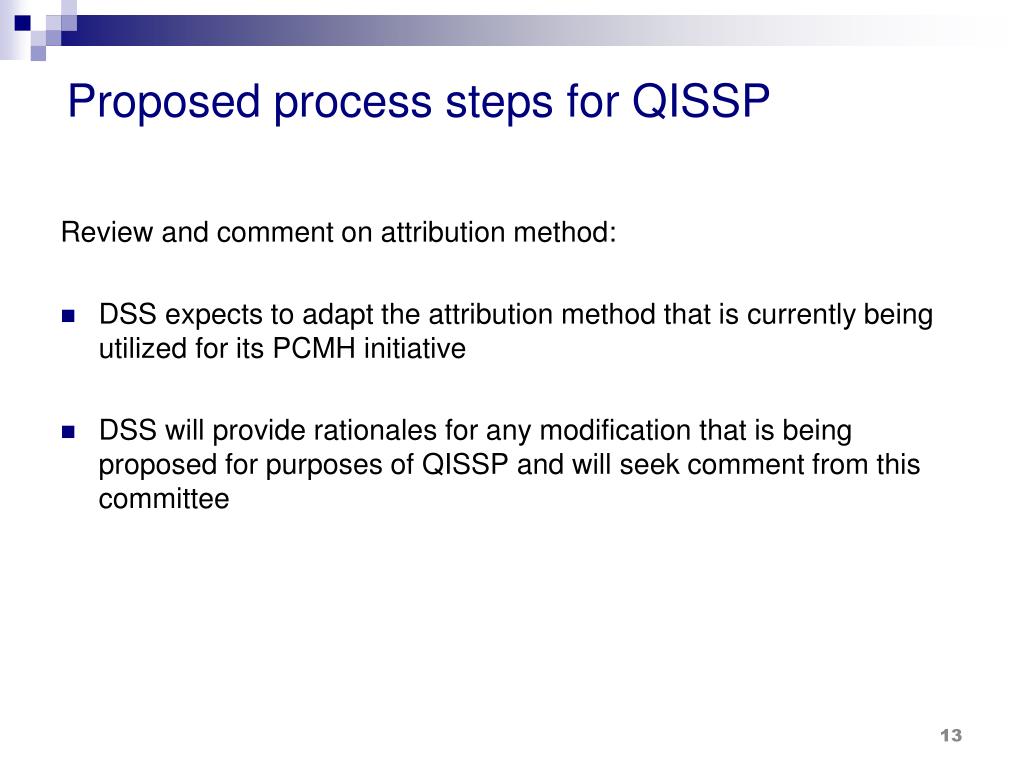 Proposed process steps for QISSP

Review and comment on attribution method:

- DSS expects to adapt the attribution method that is currently being utilized for its PCMH initiative
- DSS will provide rationales for any modification that is being proposed for purposes of QISSP and will seek comment from this committee

13